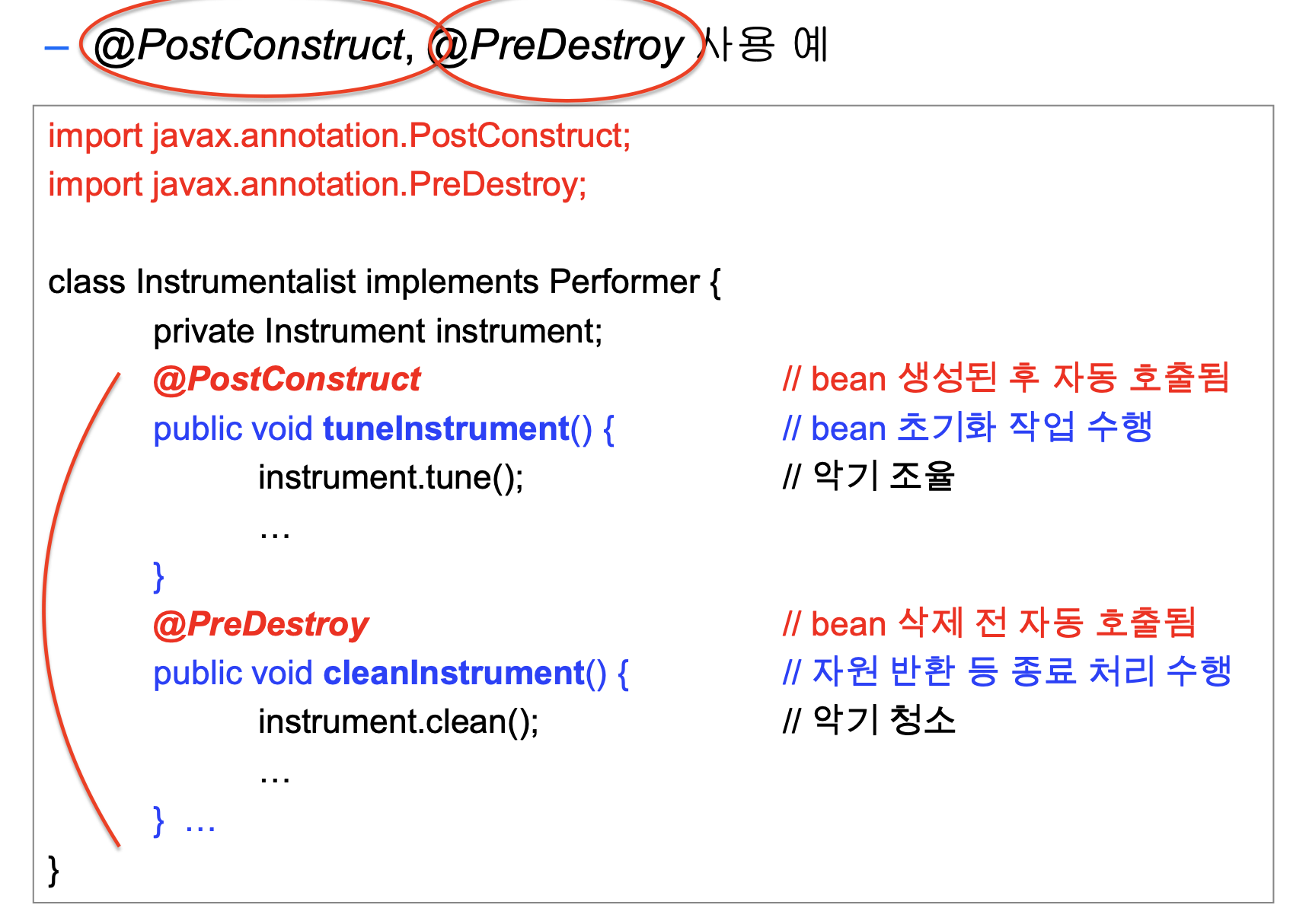 – @PostConstruct, @PreDestroy 사용 예

import javax.annotation.PostConstruct;
import javax.annotation.PreDestroy;

class Instrumentalist implements Performer {
private Instrument instrument;
@PostConstruct // bean 생성된 후 자동 호출됨
public void tuneInstrument() { // bean 초기화 작업 수행
instrument.tune(); // 악기 조율
…
}
@PreDestroy // bean 삭제 전 자동 호출됨
public void cleanInstrument() { // 자원 반환 등 종료 처리 수행
instrument.clean(); // 악기 청소
…
} …
}